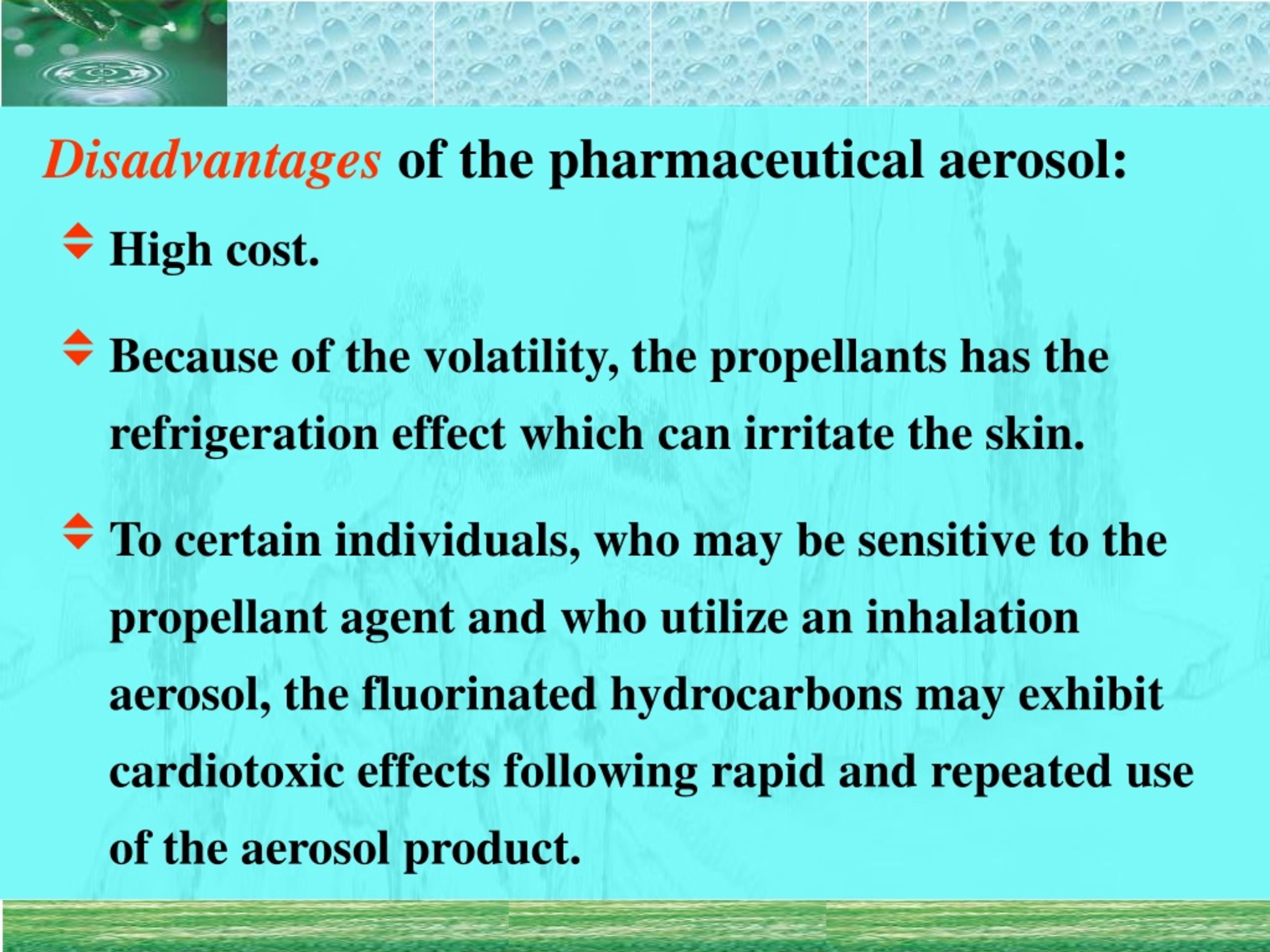 Disadvantages of the pharmaceutical aerosol:

High cost.

Because of the volatility, the propellants has the refrigeration effect which can irritate the skin.

To certain individuals, who may be sensitive to the propellant agent and who utilize an inhalation aerosol, the fluorinated hydrocarbons may exhibit cardiotoxic effects following rapid and repeated use of the aerosol product.